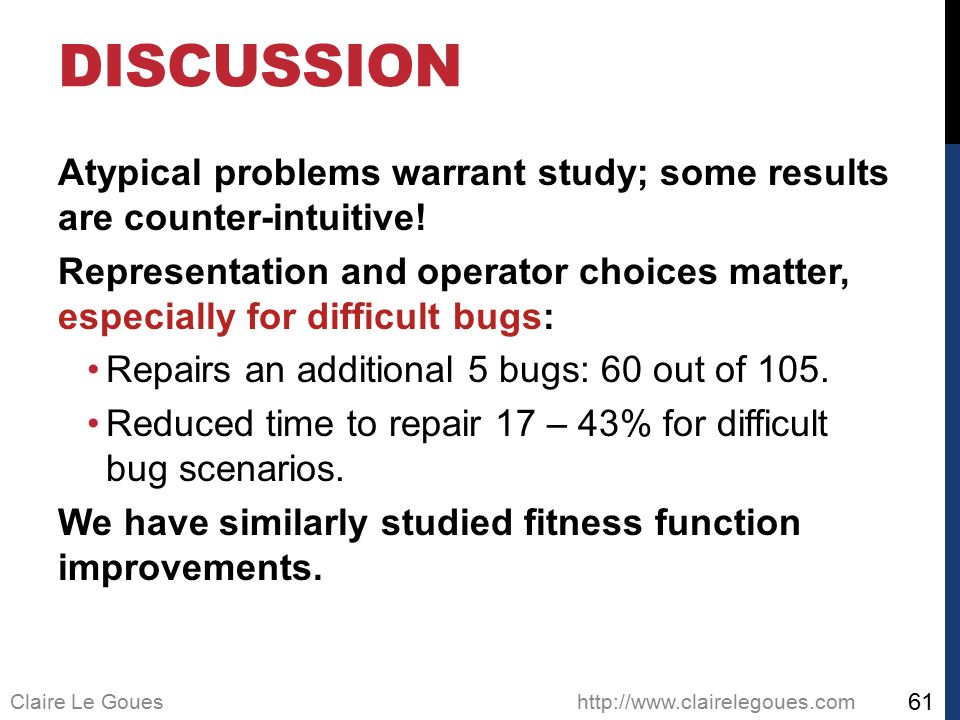 DISCUSSION

Atypical problems warrant study; some results are counter-intuitive!

Representation and operator choices matter, especially for difficult bugs:

• Repairs an additional 5 bugs: 60 out of 105.

• Reduced time to repair 17 – 43% for difficult bug scenarios.

We have similarly studied fitness function improvements.

Claire Le Goues http://www.clairelegoues.com 61